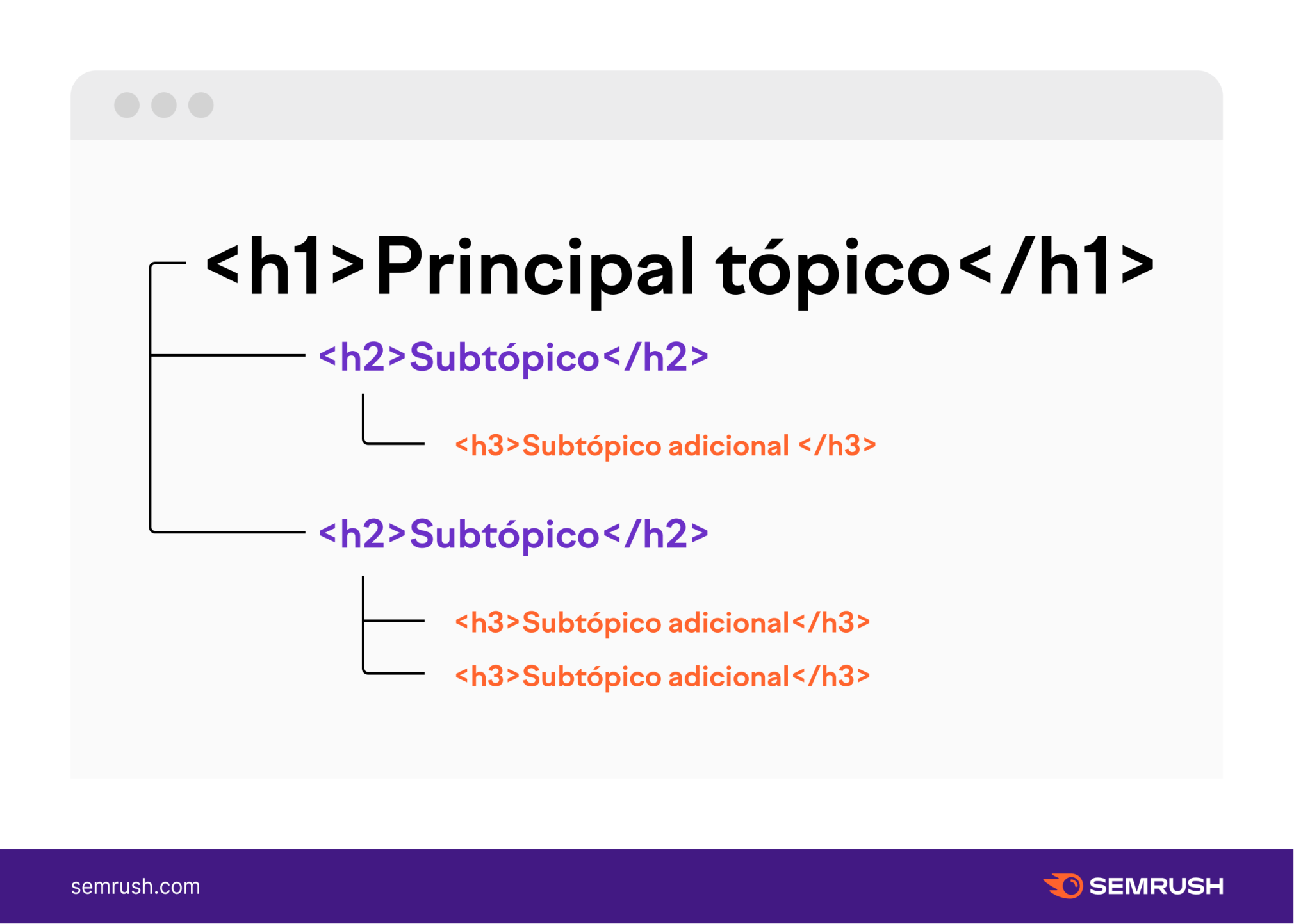 <h1>Principal tópico</h1>

<h2>Subtópico</h2>

<h3>Subtópico adicional </h3>

<h2>Subtópico</h2>

<h3>Subtópico adicional</h3>

<h3>Subtópico adicional</h3>

semrush.com

SEMRUSH